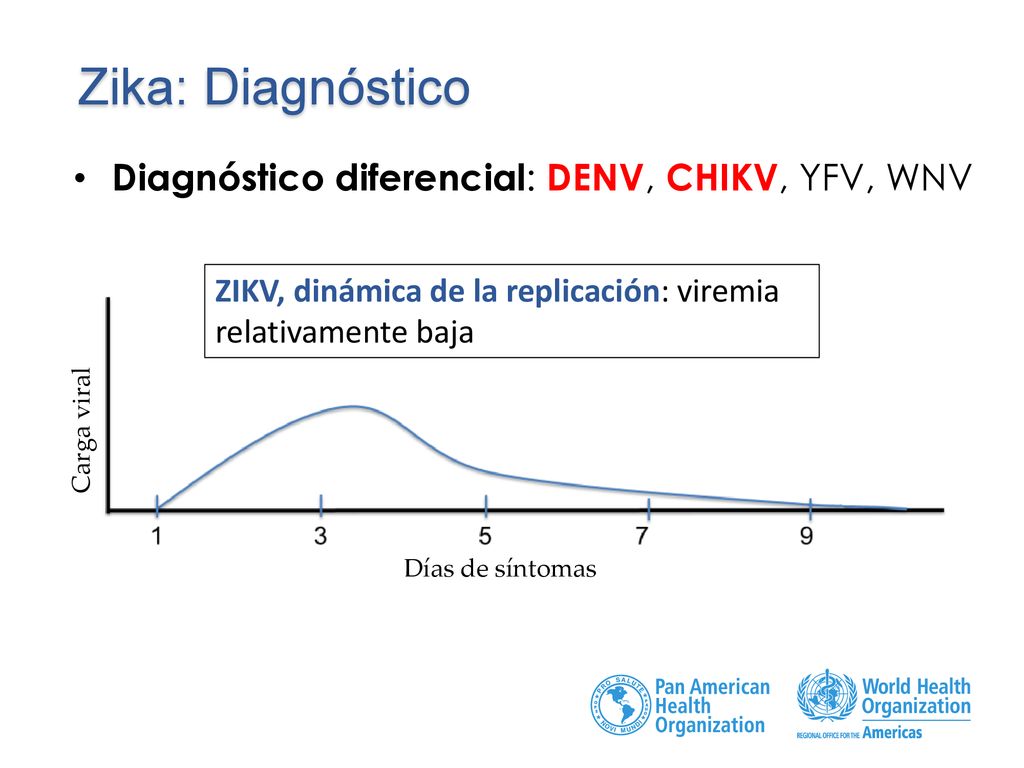 Zika: Diagnóstico

• Diagnóstico diferencial: DENV, CHIKV, YFV, WNV

ZIKV, dinámica de la replicación: viremia relativamente baja

Carga viral

1
3
5
7
9

Días de síntomas

PRO SALUTE NOVI MUNDI

Pan American Health Organization

World Health Organization

REGIONAL OFFICE FOR THE Americas